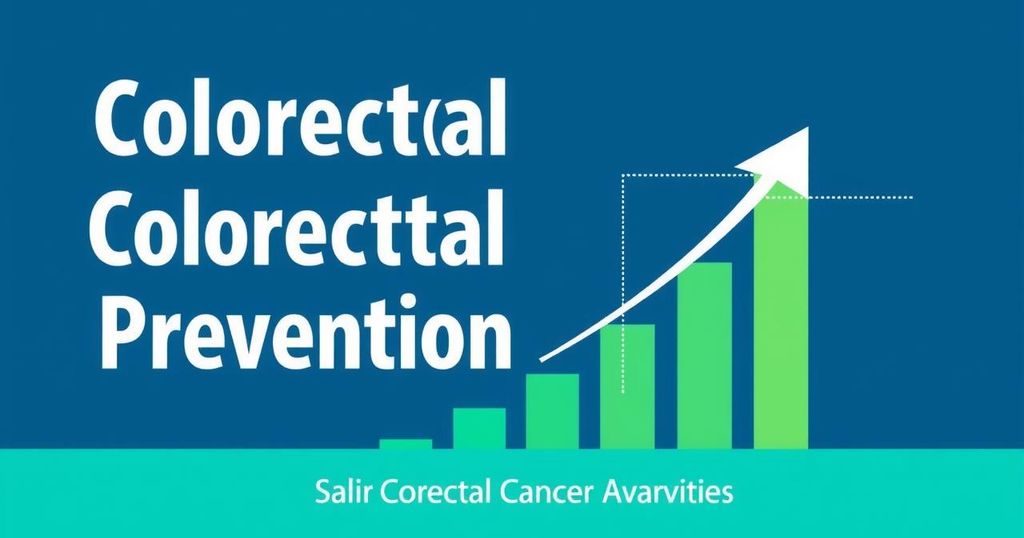 Colorect(al
Colorecttal
Prevention

Salir Corectal Cancer Avarvities